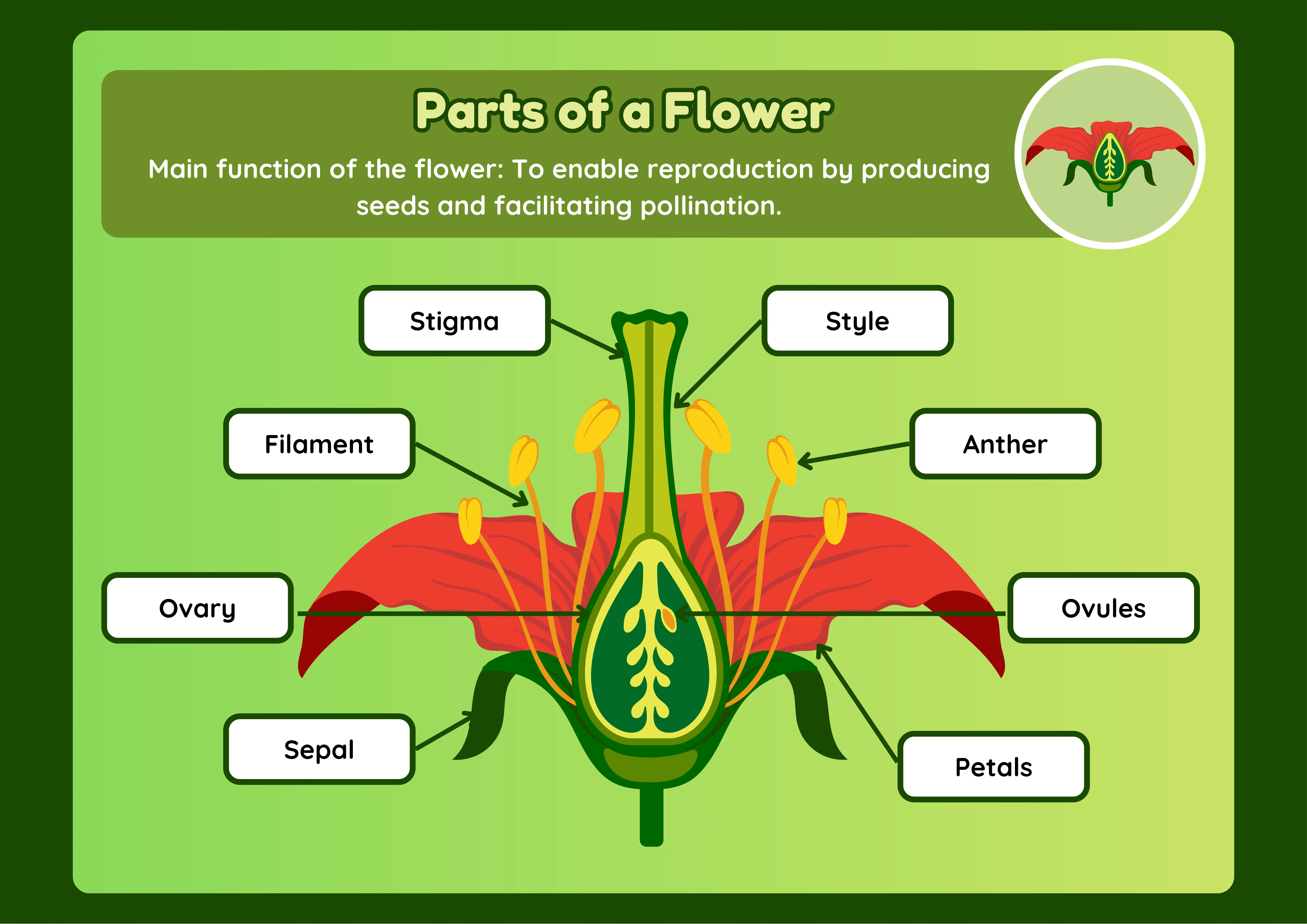 Parts of a Flower

Main function of the flower: To enable reproduction by producing seeds and facilitating pollination.

Stigma

Style

Filament

Anther

Ovary

Ovules

Sepal

Petals